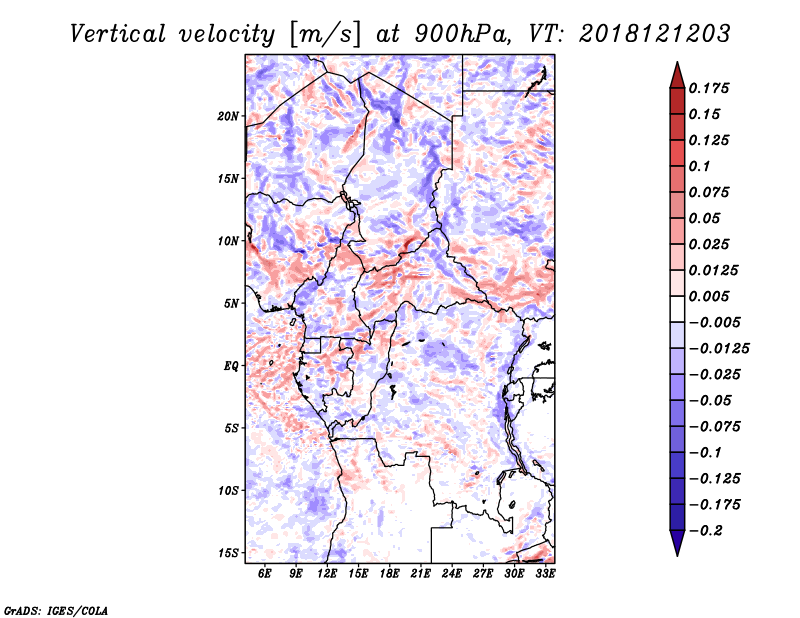 Vertical velocity [m/s] at 900hPa, VT: 2018121203

20N
15N
10N
5N
EQ
5S
10S
15S

6E 9E 12E 15E 18E 21E 24E 27E 30E 33E

0.175
0.15
0.125
0.1
0.075
0.05
0.025
0.0125
0.005
-0.005
-0.0125
-0.025
-0.05
-0.075
-0.1
-0.125
-0.175
-0.2

GrADS: IGES/COLA